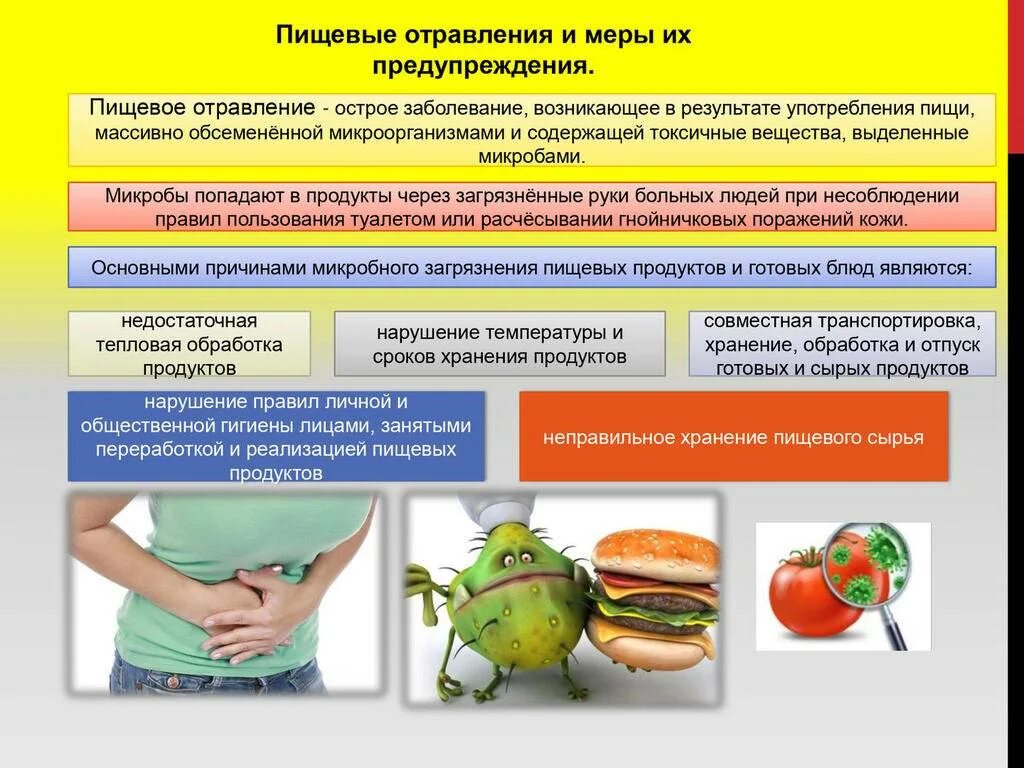 Пищевые отравления и меры их предупреждения.

Пищевое отравление - острое заболевание, возникающее в результате употребления пищи, массивно обсеменённой микроорганизмами и содержащей токсичные вещества, выделенные микробами.

Микробы попадают в продукты через загрязнённые руки больных людей при несоблюдении правил пользования туалетом или расчёсывании гнойничковых поражений кожи.

Основными причинами микробного загрязнения пищевых продуктов и готовых блюд являются:

недостаточная тепловая обработка продуктов

нарушение температуры и сроков хранения продуктов

совместная транспортировка, хранение, обработка и отпуск готовых и сырых продуктов

нарушение правил личной и общественной гигиены лицами, занятыми переработкой и реализацией пищевых продуктов

неправильное хранение пищевого сырья